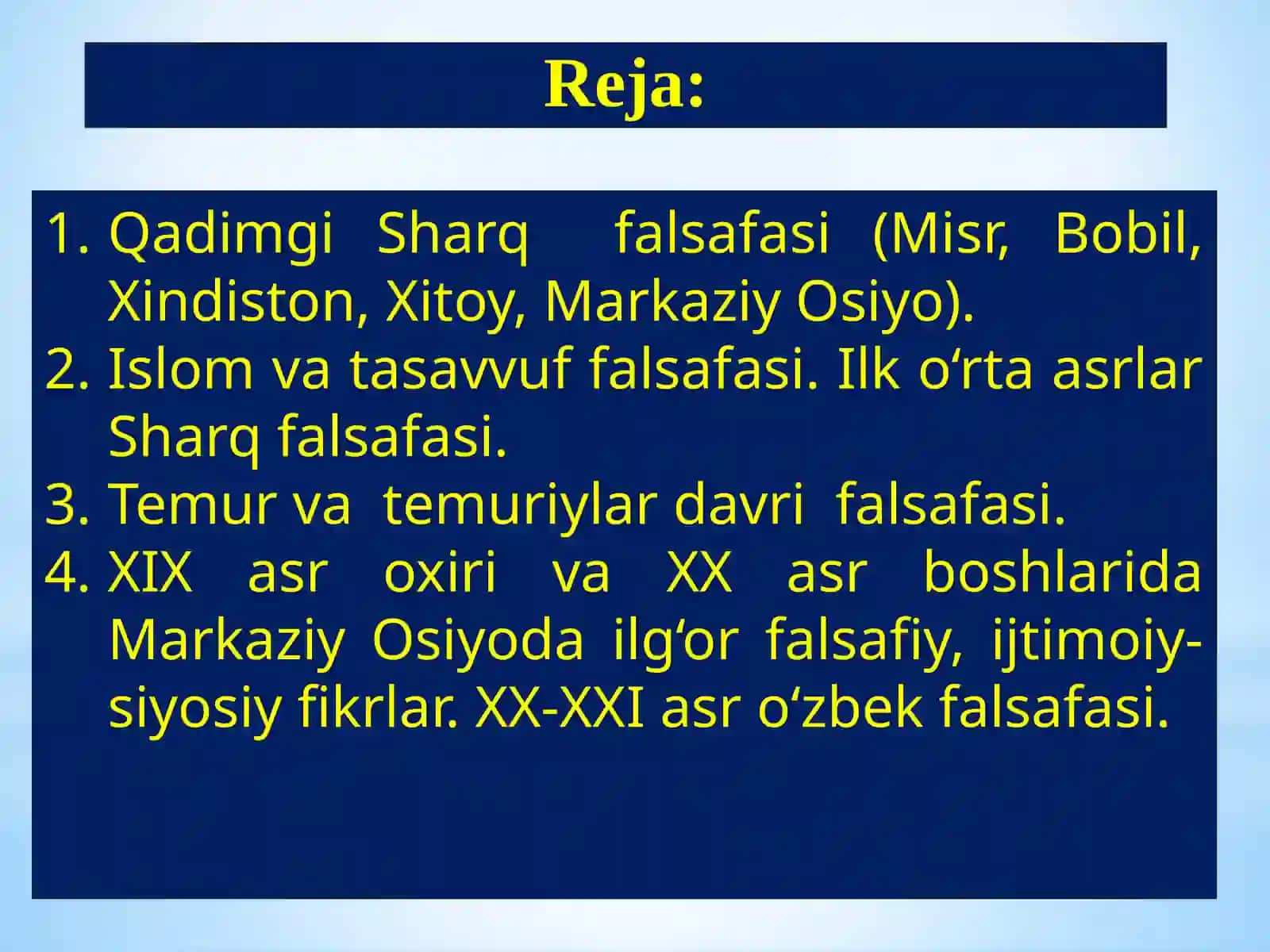 Reja:

1. Qadimgi Sharq falsafasi (Misr, Bobil, Xindiston, Xitoy, Markaziy Osiyo).
2. Islom va tasavvuf falsafasi. Ilk o‘rta asrlar Sharq falsafasi.
3. Temur va temuriylar davri falsafasi.
4. XIX asr oxiri va XX asr boshlarida Markaziy Osiyoda ilg‘or falsafiy, ijtimoiy-siyosiy fikrlar. XX-XXI asr o‘zbek falsafasi.